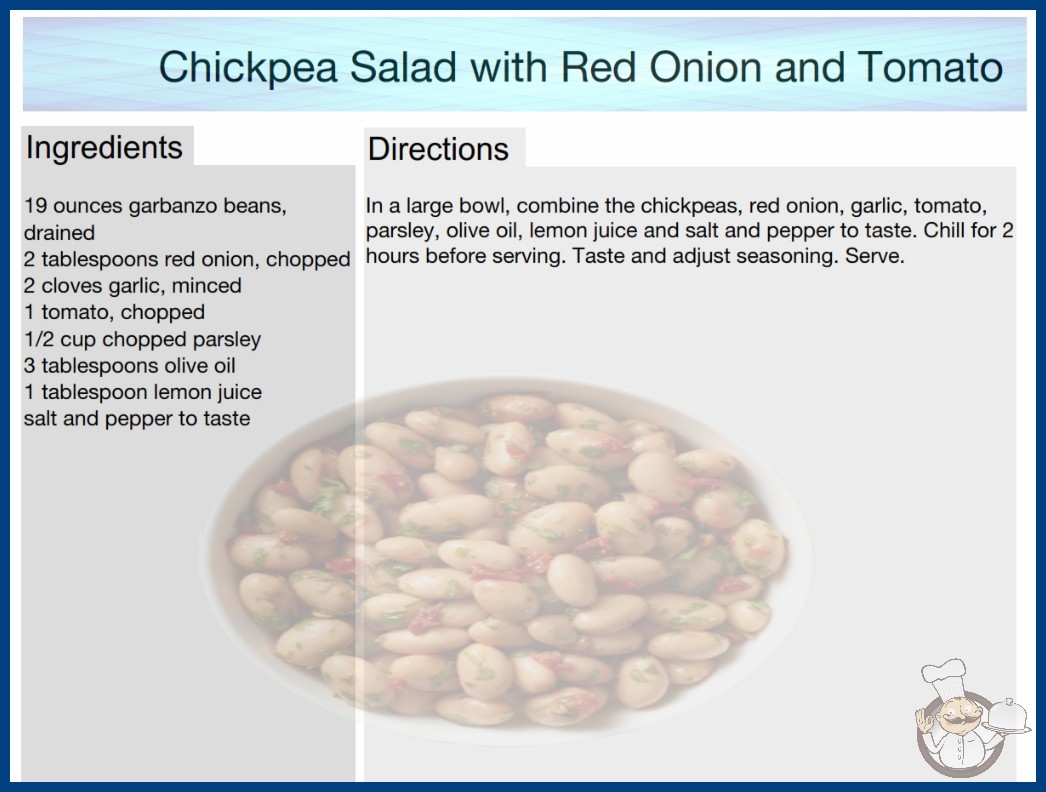 Chickpea Salad with Red Onion and Tomato

Ingredients

19 ounces garbanzo beans, drained
2 tablespoons red onion, chopped
2 cloves garlic, minced
1 tomato, chopped
1/2 cup chopped parsley
3 tablespoons olive oil
1 tablespoon lemon juice
salt and pepper to taste

Directions

In a large bowl, combine the chickpeas, red onion, garlic, tomato, parsley, olive oil, lemon juice and salt and pepper to taste. Chill for 2 hours before serving. Taste and adjust seasoning. Serve.